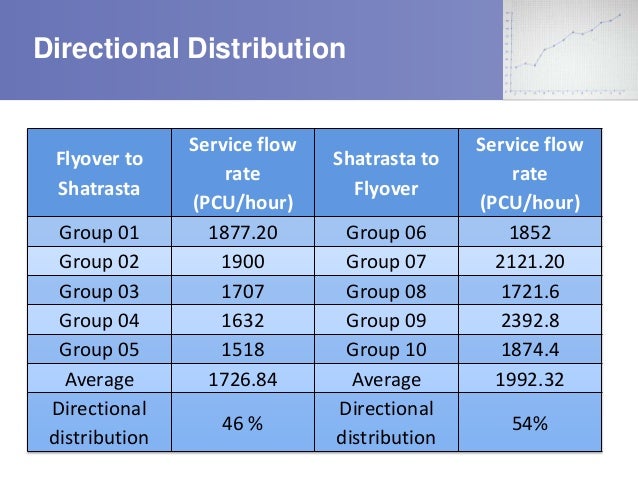 Directional Distribution

| Flyover to Shatrasta | Service flow rate (PCU/hour) | Shatrasta to Flyover | Service flow rate (PCU/hour) |
|---|---|---|---|
| Group 01 | 1877.20 | Group 06 | 1852 |
| Group 02 | 1900 | Group 07 | 2121.20 |
| Group 03 | 1707 | Group 08 | 1721.6 |
| Group 04 | 1632 | Group 09 | 2392.8 |
| Group 05 | 1518 | Group 10 | 1874.4 |
| Average | 1726.84 | Average | 1992.32 |
| Directional distribution | 46 % | Directional distribution | 54% |